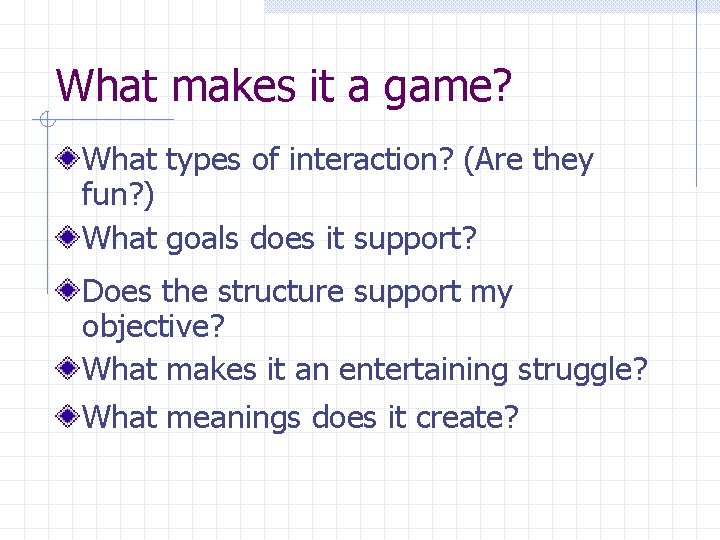 What makes it a game?

What types of interaction? (Are they fun?)

What goals does it support?

Does the structure support my objective?

What makes it an entertaining struggle?

What meanings does it create?